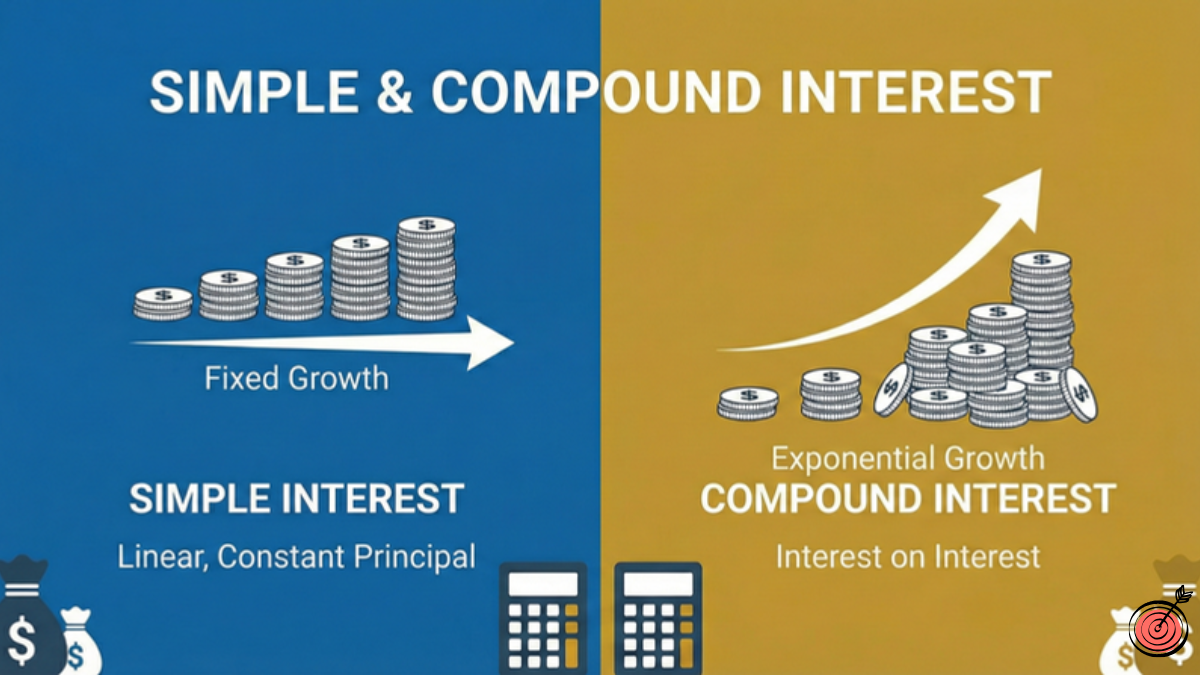 SIMPLE & COMPOUND INTEREST

Fixed Growth

SIMPLE INTEREST

Linear, Constant Principal

Exponential Growth

COMPOUND INTEREST

Interest on Interest